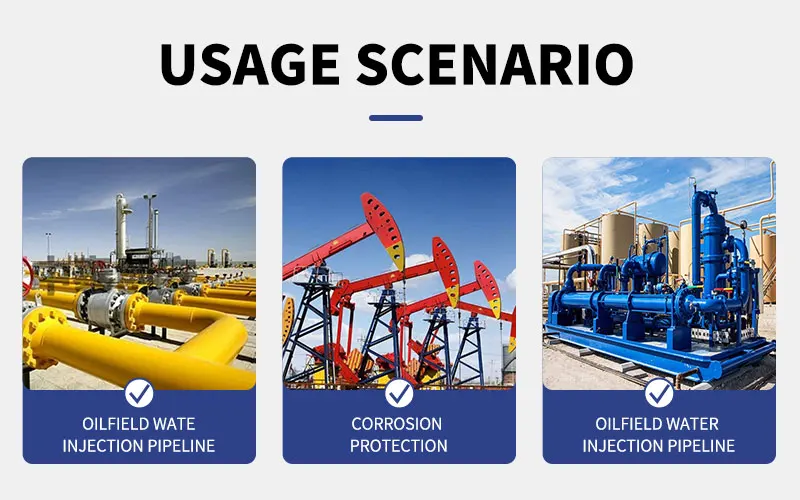 USAGE SCENARIO

OILFIELD WATE INJECTION PIPELINE

CORROSION PROTECTION

OILFIELD WATER INJECTION PIPELINE